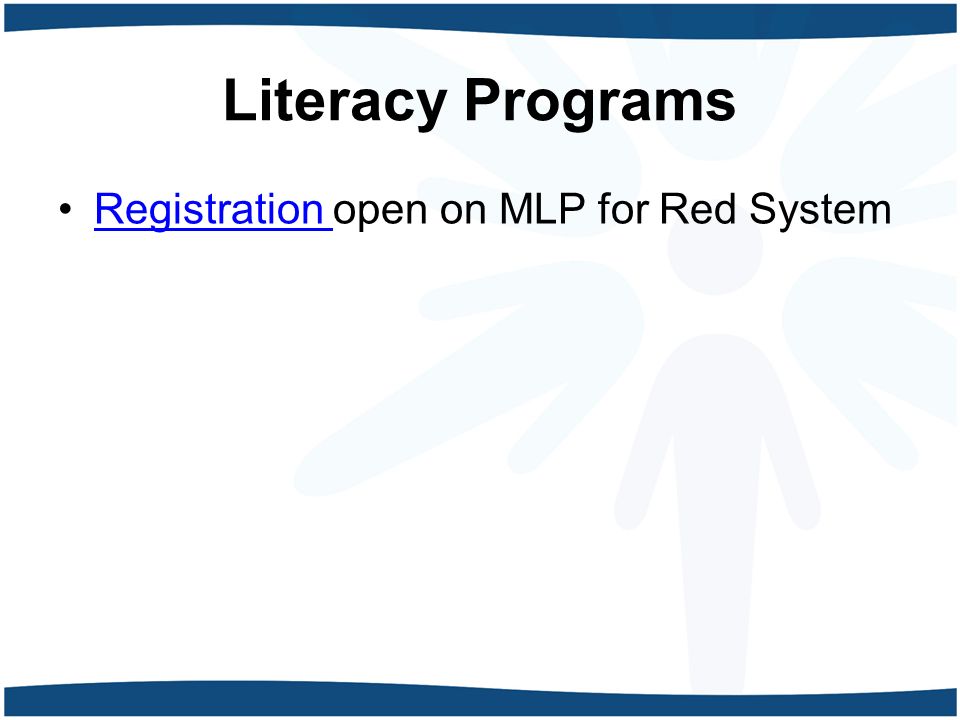 Literacy Programs

• Registration open on MLP for Red System